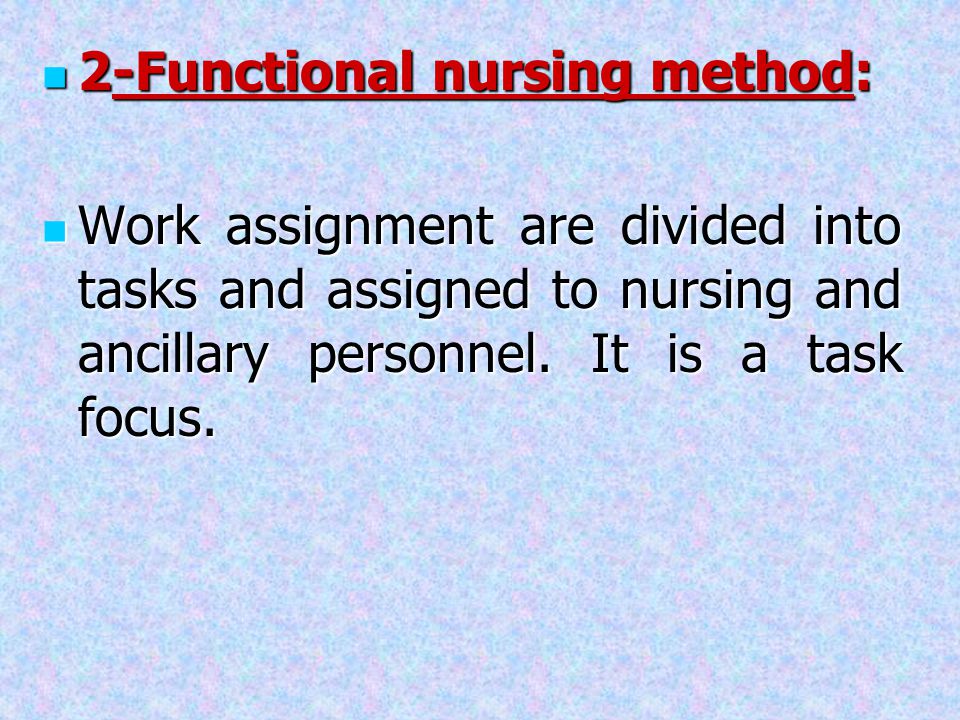 2-Functional nursing method:

Work assignment are divided into tasks and assigned to nursing and ancillary personnel. It is a task focus.